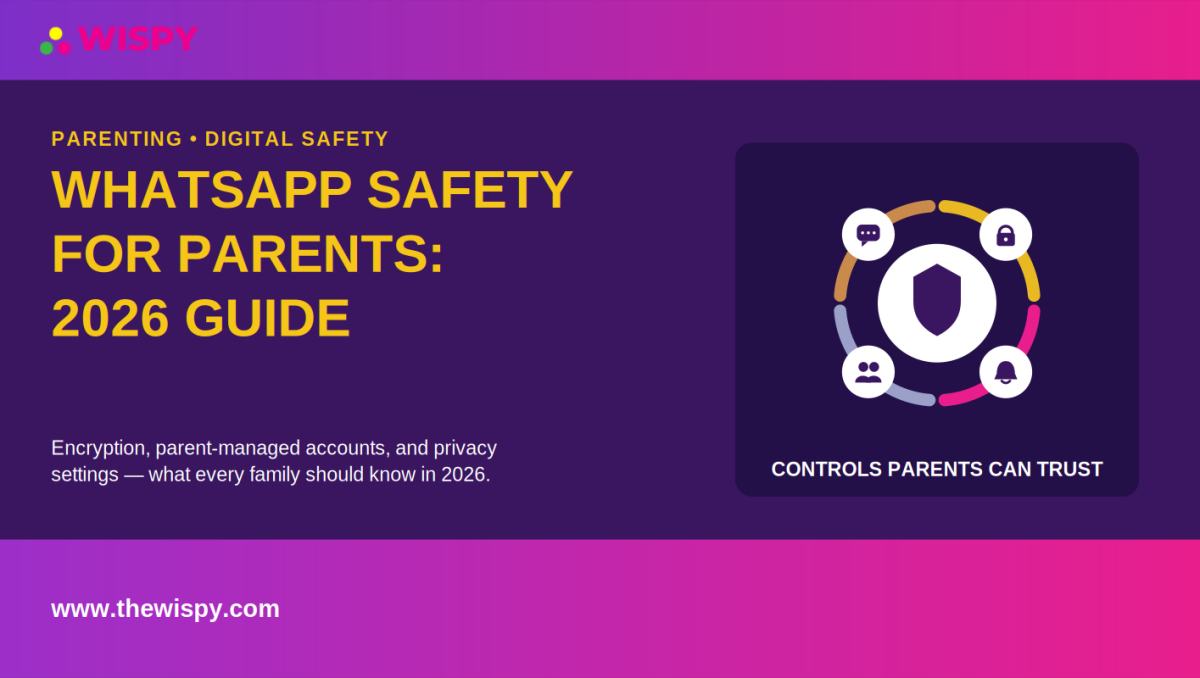 WISPY

PARENTING • DIGITAL SAFETY

WHATSAPP SAFETY FOR PARENTS: 2026 GUIDE

Encryption, parent-managed accounts, and privacy settings — what every family should know in 2026.

CONTROLS PARENTS CAN TRUST

www.thewispy.com